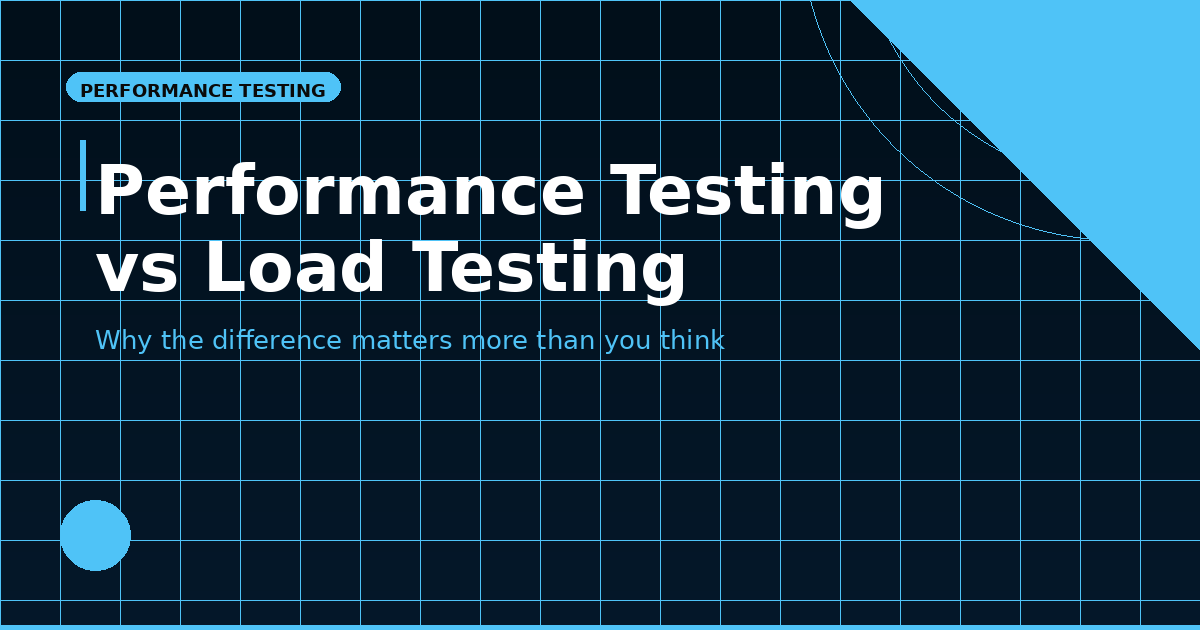 PERFORMANCE TESTING

Performance Testing vs Load Testing

Why the difference matters more than you think